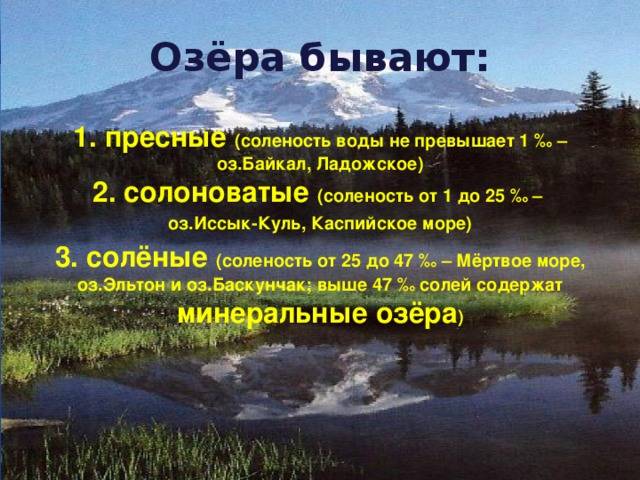 Озёра бывают:

1. пресные (соленость воды не превышает 1 ‰ – оз.Байкал, Ладожское)

2. солоноватые (соленость от 1 до 25 ‰ – оз.Иссык-Куль, Каспийское море)

3. солёные (соленость от 25 до 47 ‰ – Мёртвое море, оз.Эльтон и оз.Баскунчак; выше 47 ‰ солей содержат минеральные озёра)